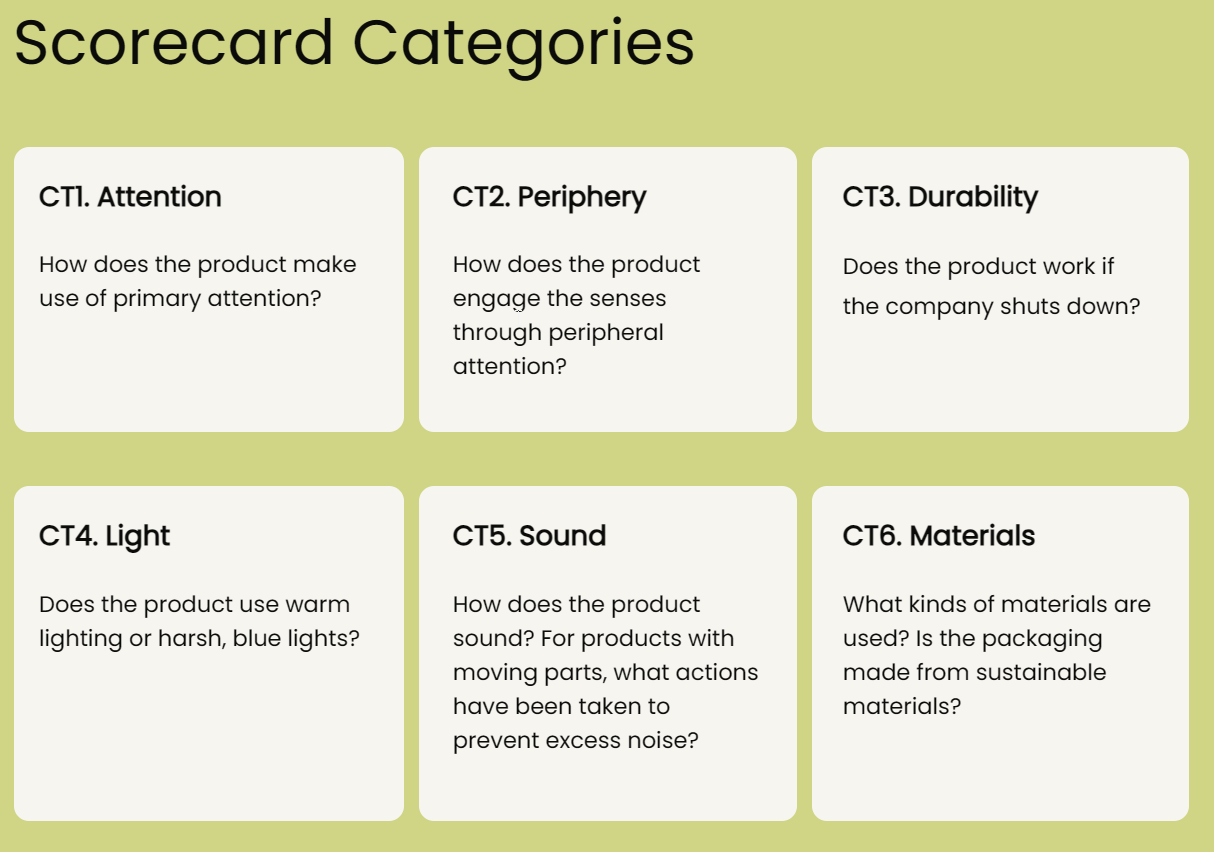 Scorecard Categories

CT1. Attention

How does the product make use of primary attention?

CT2. Periphery

How does the product engage the senses through peripheral attention?

CT3. Durability

Does the product work if the company shuts down?

CT4. Light

Does the product use warm lighting or harsh, blue lights?

CT5. Sound

How does the product sound? For products with moving parts, what actions have been taken to prevent excess noise?

CT6. Materials

What kinds of materials are used? Is the packaging made from sustainable materials?